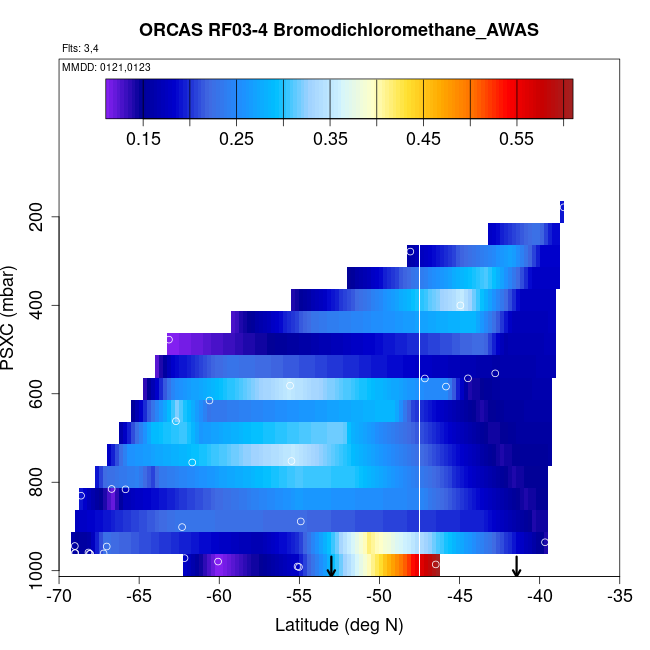 ORCAS RF03-4 Bromodichloromethane_AWAS

Flts: 3,4

MMDD: 0121,0123

0.15 0.25 0.35 0.45 0.55

PSXC (mbar)

200
400
600
800
1000

-70 -65 -60 -55 -50 -45 -40 -35

Latitude (deg N)